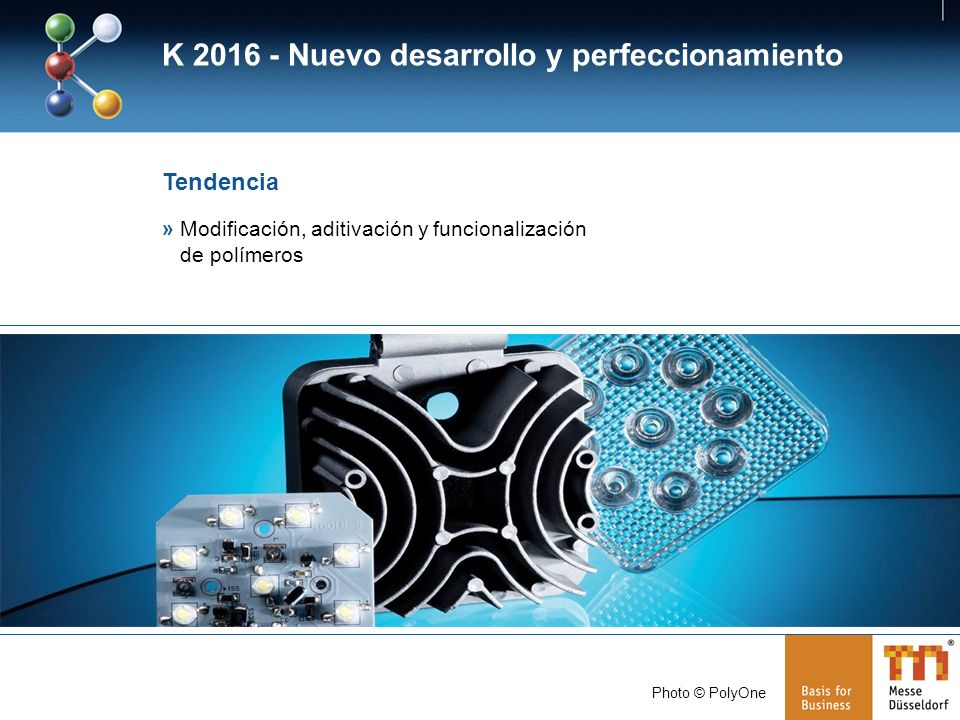 K 2016 - Nuevo desarrollo y perfeccionamiento

Tendencia

» Modificación, aditivación y funcionalización de polímeros

Photo © PolyOne

Basis for Business

Messe Düsseldorf